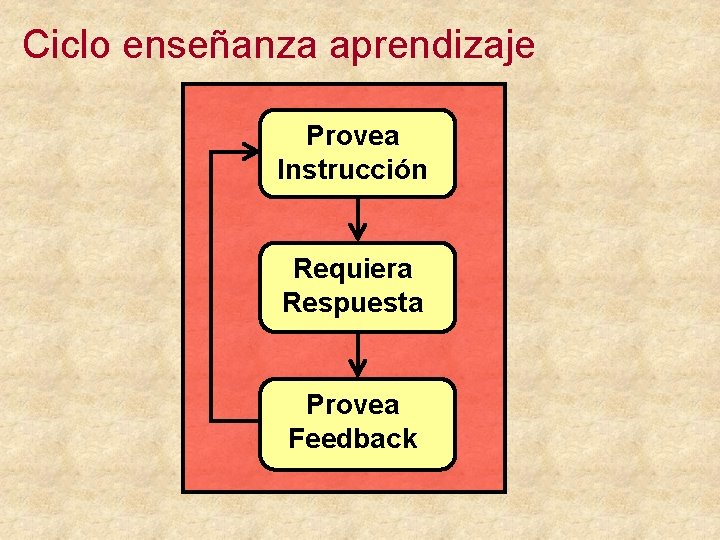 Ciclo enseñanza aprendizaje

Provea Instrucción

Requiera Respuesta

Provea Feedback